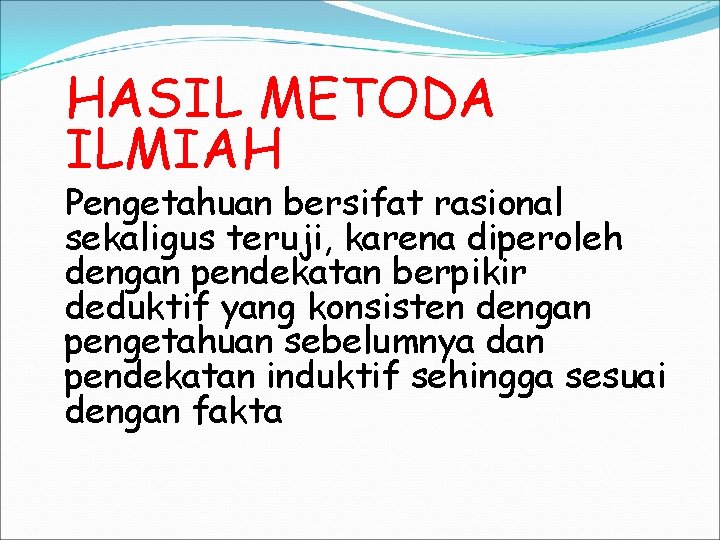 HASIL METODA ILMIAH

Pengetahuan bersifat rasional sekaligus teruji, karena diperoleh dengan pendekatan berpikir deduktif yang konsisten dengan pengetahuan sebelumnya dan pendekatan induktif sehingga sesuai dengan fakta